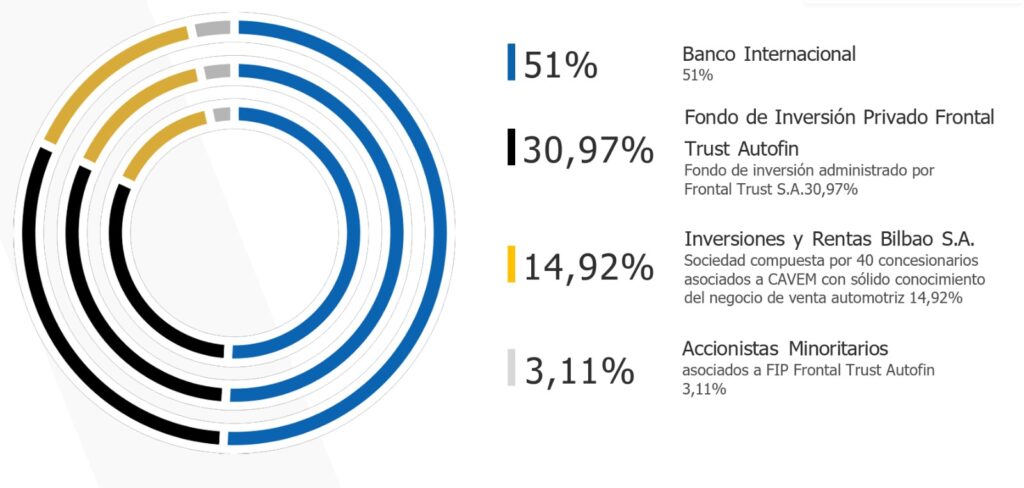 51%

Banco Internacional
51%

30,97%

Fondo de Inversión Privado Frontal Trust Autofin
Fondo de inversión administrado por Frontal Trust S.A.30,97%

14,92%

Inversiones y Rentas Bilbao S.A.
Sociedad compuesta por 40 concesionarios asociados a CAVEM con sólido conocimiento del negocio de venta automotriz 14,92%

3,11%

Accionistas Minoritarios
asociados a FIP Frontal Trust Autofin
3,11%